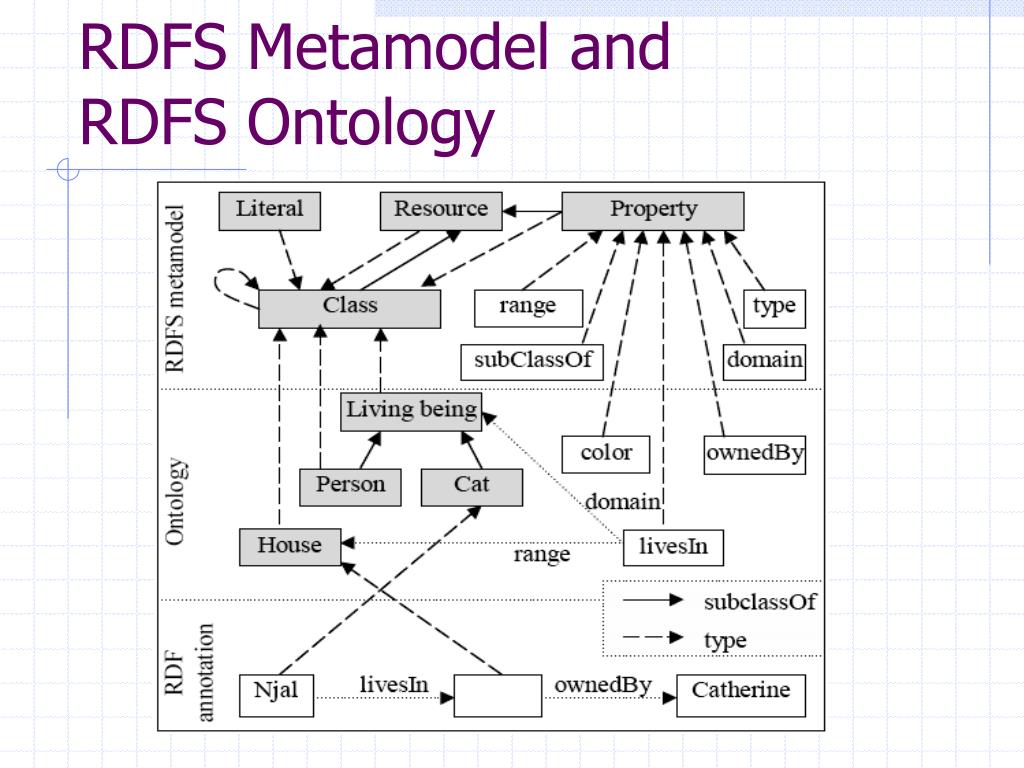 RDFS Metamodel and RDFS Ontology

RDFS metamodel

Literal

Resource

Property

Class

range

type

subClassOf

domain

Ontology

Living being

color

ownedBy

Person

Cat

domain

House

range

livesIn

subclassOf

type

RDF annotation

Njal

livesIn

ownedBy

Catherine